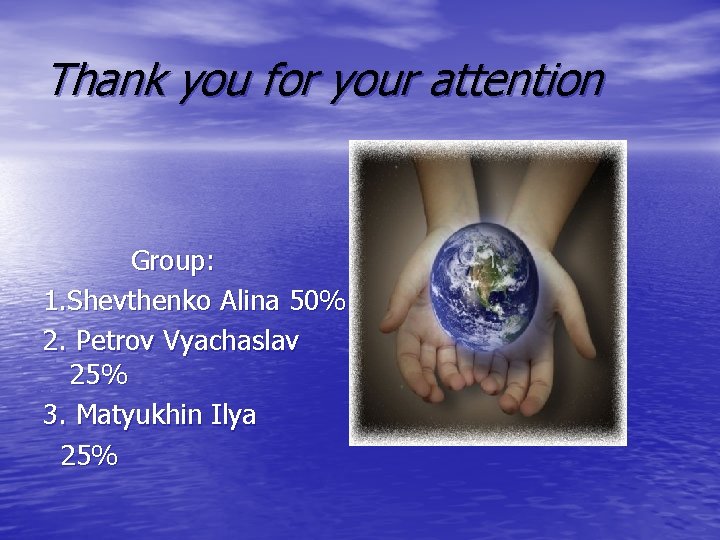 Thank you for your attention

Group:
1.Shevthenko Alina 50%
2. Petrov Vyachaslav 25%
3. Matyukhin Ilya
25%